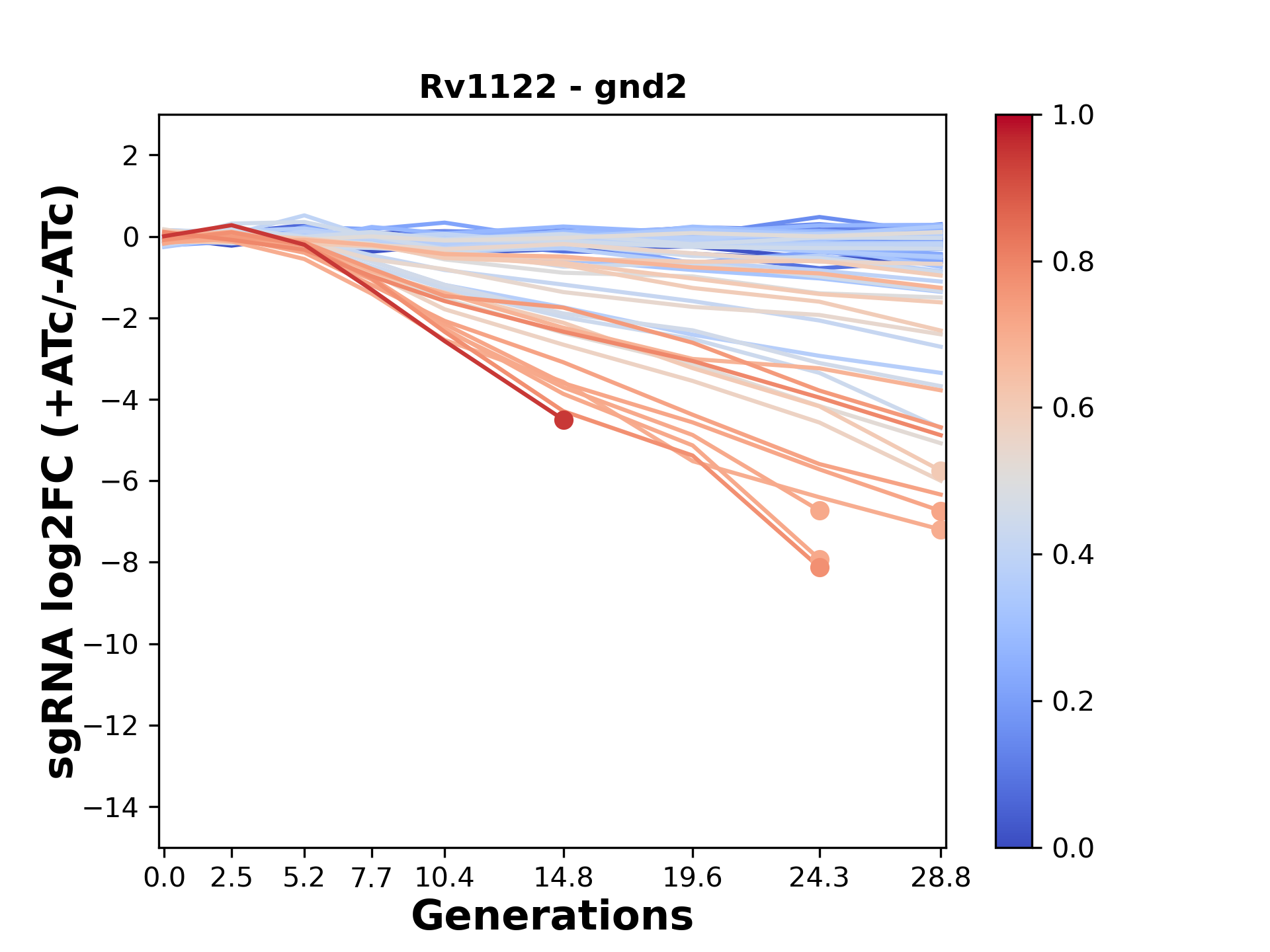 Rv1122 - gnd2

sgRNA log2FC (+ATc/-ATc)

2
0
−2
−4
−6
−8
−10
−12
−14

0.0 2.5 5.2 7.7 10.4 14.8 19.6 24.3 28.8

Generations

1.0
0.8
0.6
0.4
0.2
0.0